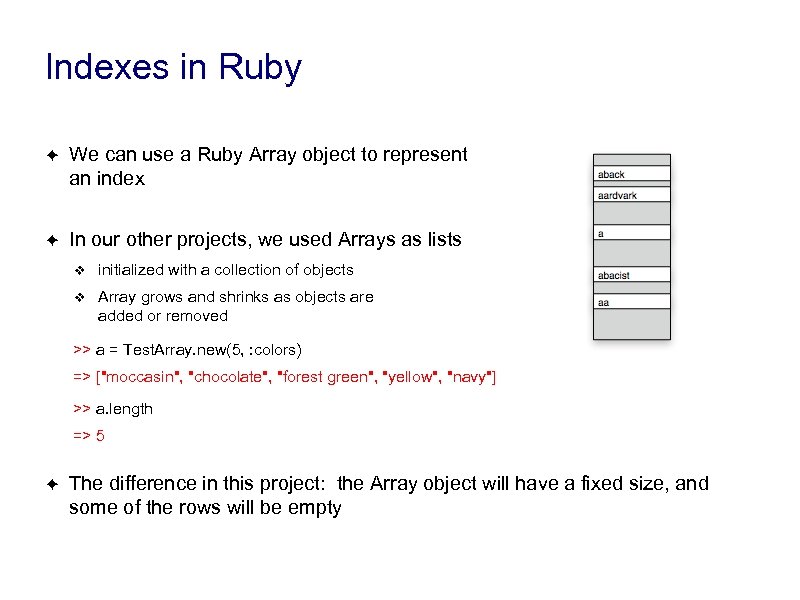 Indexes in Ruby

✦ We can use a Ruby Array object to represent an index

✦ In our other projects, we used Arrays as lists

❖ initialized with a collection of objects

❖ Array grows and shrinks as objects are added or removed

>> a = TestArray.new(5, :colors)

=> ["moccasin", "chocolate", "forest green", "yellow", "navy"]

>> a.length

=> 5

✦ The difference in this project: the Array object will have a fixed size, and some of the rows will be empty

aback
aardvark
a
abacist
aa